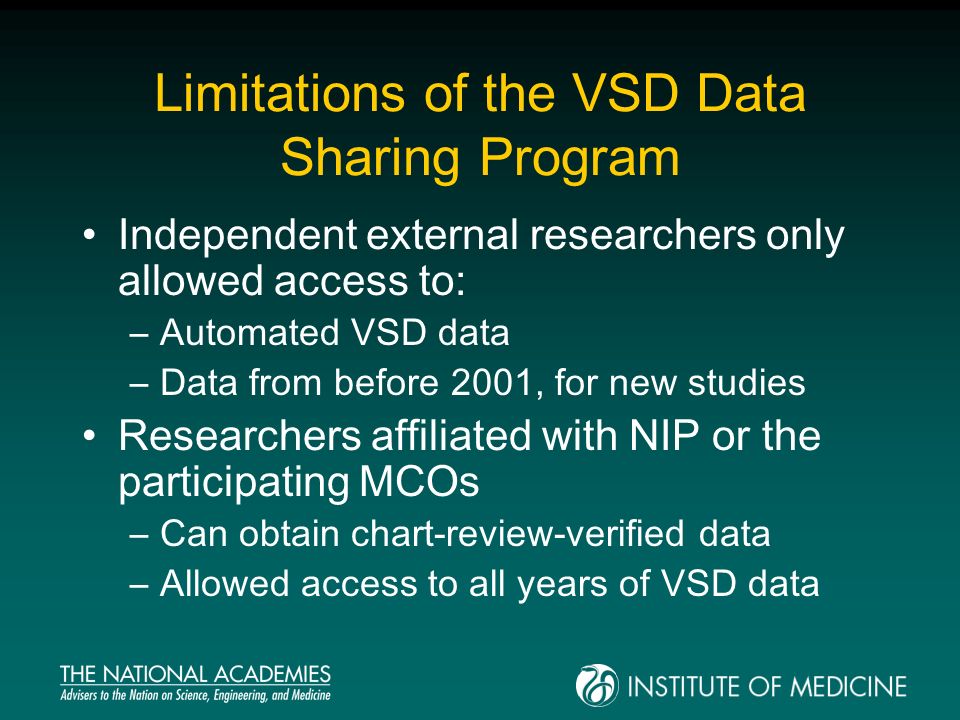 Limitations of the VSD Data Sharing Program

• Independent external researchers only allowed access to:
– Automated VSD data
– Data from before 2001, for new studies
• Researchers affiliated with NIP or the participating MCOs
– Can obtain chart-review-verified data
– Allowed access to all years of VSD data

THE NATIONAL ACADEMIES
Advisers to the Nation on Science, Engineering, and Medicine

INSTITUTE OF MEDICINE